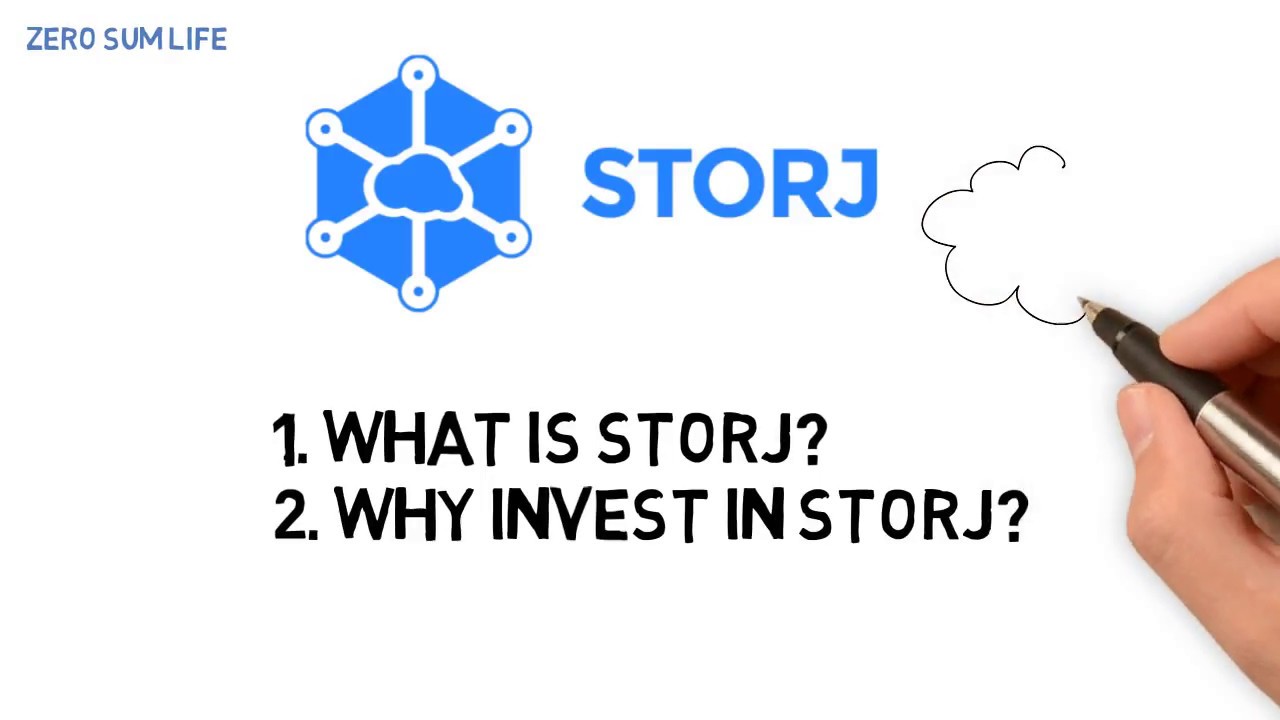 ZERO SUM LIFE

STORJ

1. WHAT IS STORJ?
2. WHY INVEST IN STORJ?